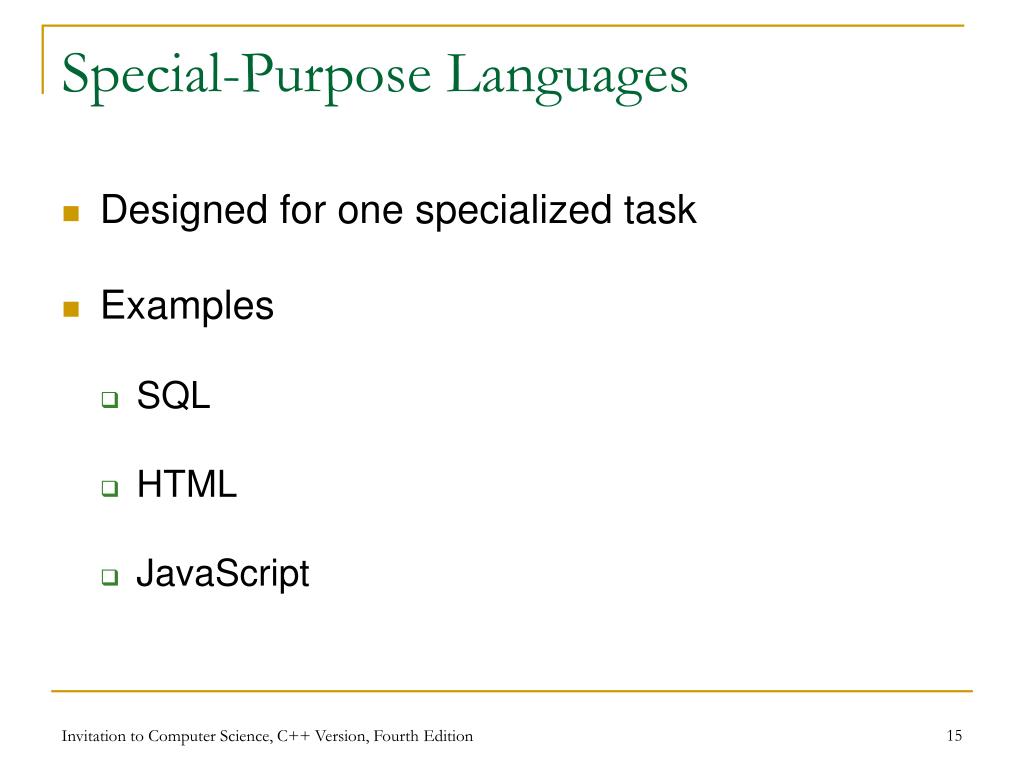 Special-Purpose Languages

Designed for one specialized task

Examples

SQL

HTML

JavaScript

Invitation to Computer Science, C++ Version, Fourth Edition

15